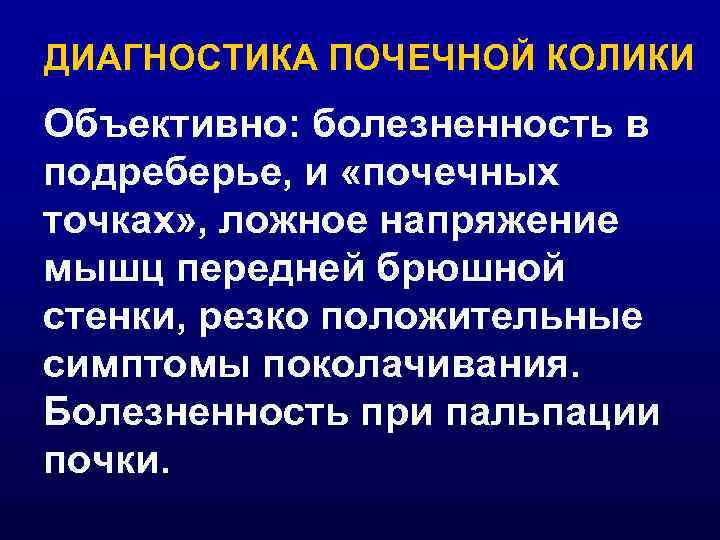 ДИАГНОСТИКА ПОЧЕЧНОЙ КОЛИКИ

Объективно: болезненность в подреберье, и «почечных точках», ложное напряжение мышц передней брюшной стенки, резко положительные симптомы поколачивания. Болезненность при пальпации почки.